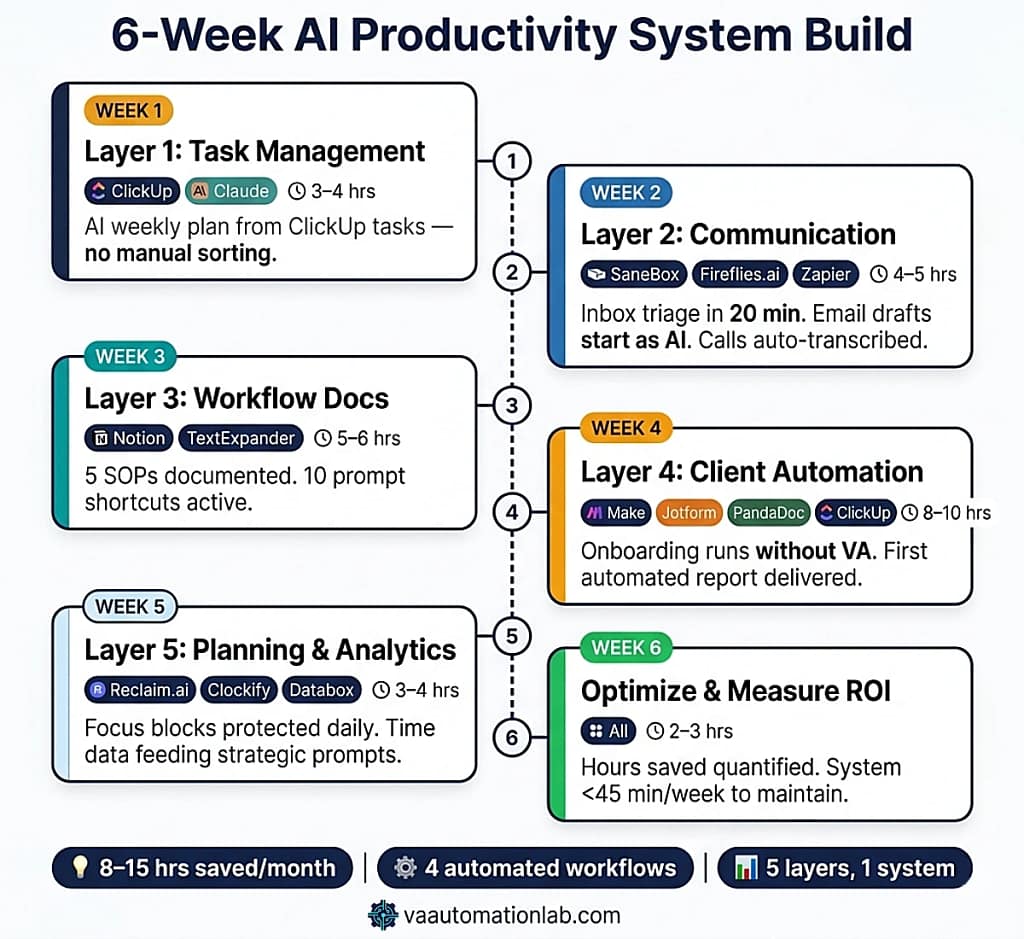 6-Week AI Productivity System Build

WEEK 1
Layer 1: Task Management
ClickUp Claude 3–4 hrs
AI weekly plan from ClickUp tasks — no manual sorting.

1

WEEK 2
Layer 2: Communication
SaneBox Fireflies.ai Zapier 4–5 hrs
Inbox triage in 20 min. Email drafts start as AI. Calls auto-transcribed.

2

WEEK 3
Layer 3: Workflow Docs
Notion TextExpander 5–6 hrs
5 SOPs documented. 10 prompt shortcuts active.

3

WEEK 4
Layer 4: Client Automation
Make Jotform PandaDoc ClickUp 8–10 hrs
Onboarding runs without VA. First automated report delivered.

4

WEEK 5
Layer 5: Planning & Analytics
Reclaim.ai Clockify Databox 3–4 hrs
Focus blocks protected daily. Time data feeding strategic prompts.

5

WEEK 6
Optimize & Measure ROI
All 2–3 hrs
Hours saved quantified. System <45 min/week to maintain.

6

8–15 hrs saved/month | 4 automated workflows | 5 layers, 1 system

vaautomationlab.com